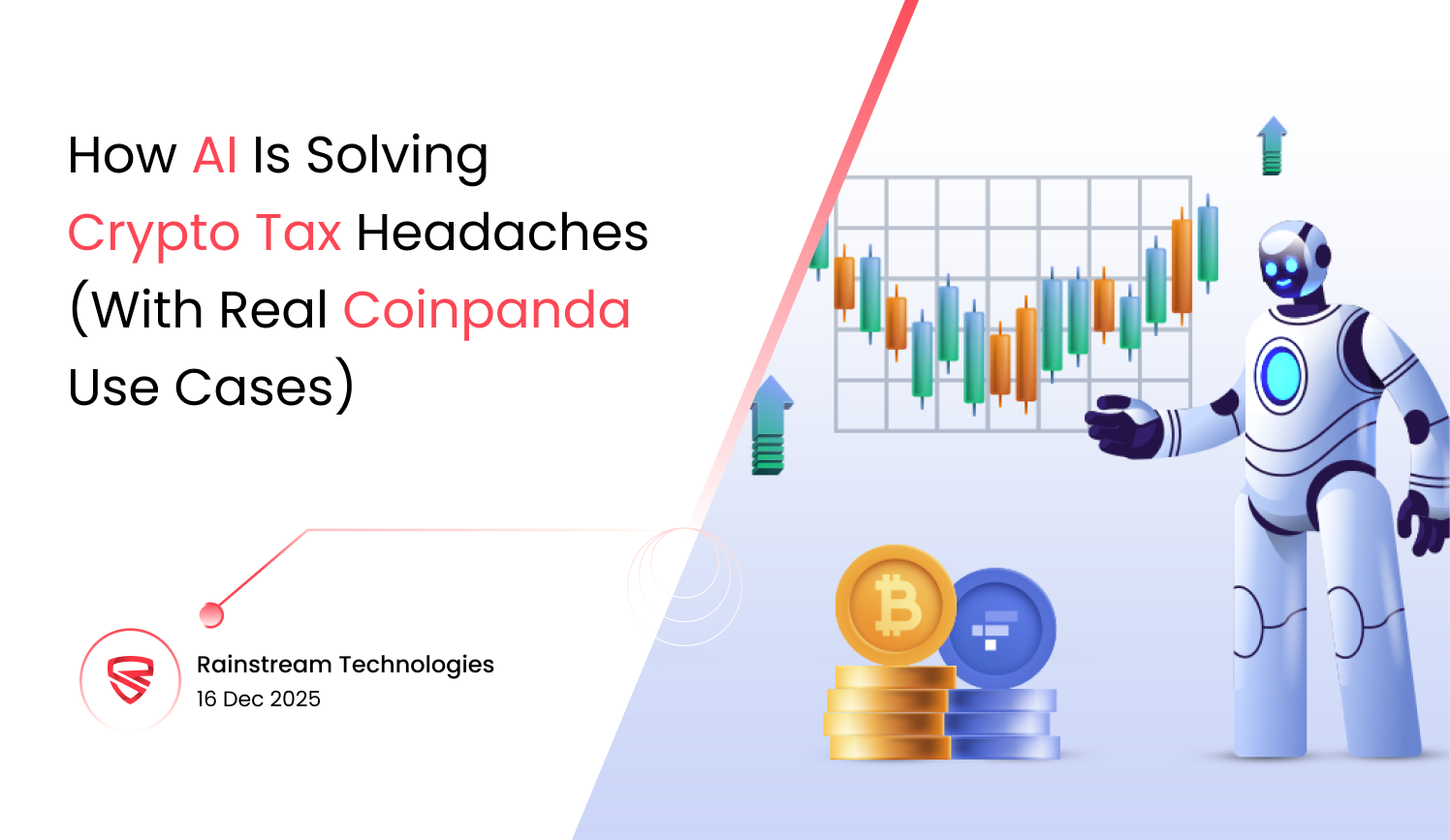 How AI Is Solving Crypto Tax Headaches (With Real Coinpanda Use Cases)

Rainstream Technologies
16 Dec 2025